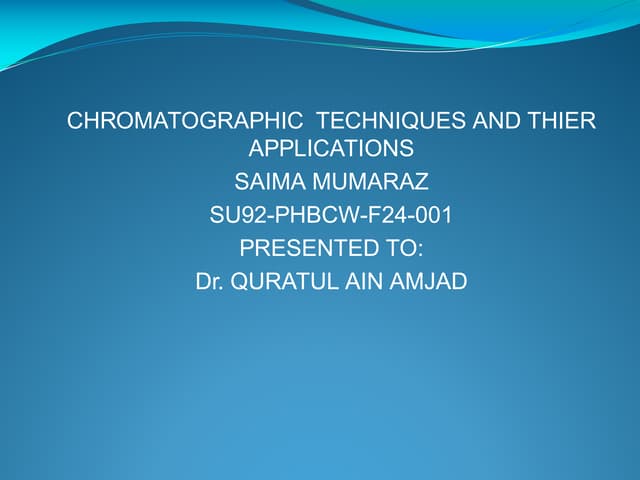 CHROMATOGRAPHIC TECHNIQUES AND THIER APPLICATIONS

SAIMA MUMARAZ

SU92-PHBCW-F24-001

PRESENTED TO:

Dr. QURATUL AIN AMJAD